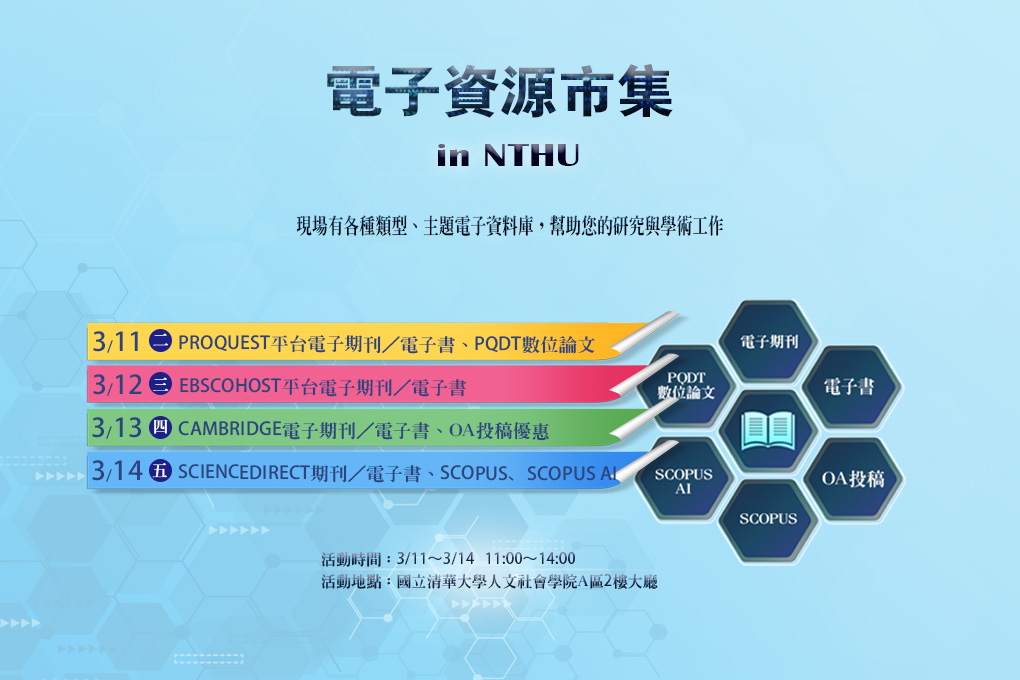 電子資源市集
in NTHU

現場有各種類型、主題電子資料庫，幫助您的研究與學術工作

3/11 二 PROQUEST平台電子期刊／電子書、PQDT數位論文
3/12 三 EBSCOHOST平台電子期刊／電子書
3/13 四 CAMBRIDGE電子期刊／電子書、OA投稿優惠
3/14 五 SCIENCEDIRECT期刊／電子書、SCOPUS、SCOPUS AI

電子期刊
PQDT 數位論文
電子書
SCOPUS AI
OA投稿
SCOPUS

活動時間：3/11～3/14 11:00～14:00
活動地點：國立清華大學人文社會學院A區2樓大廳